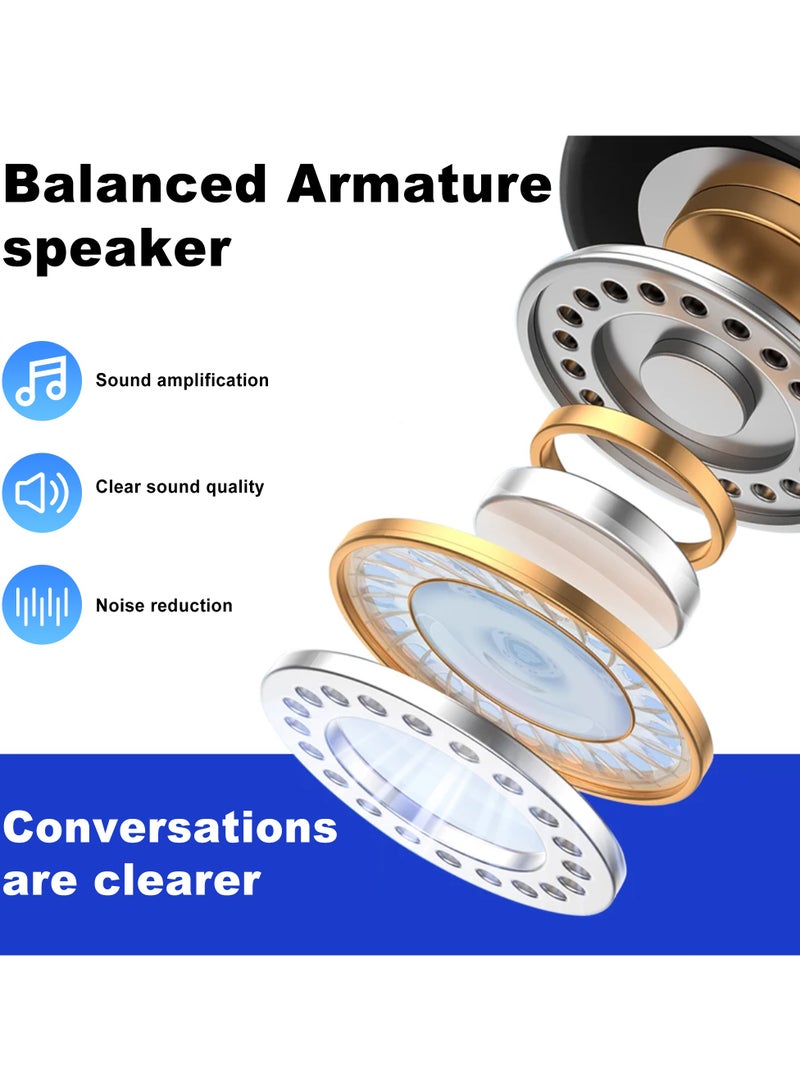 Balanced Armature speaker

Sound amplification

Clear sound quality

Noise reduction

Conversations are clearer